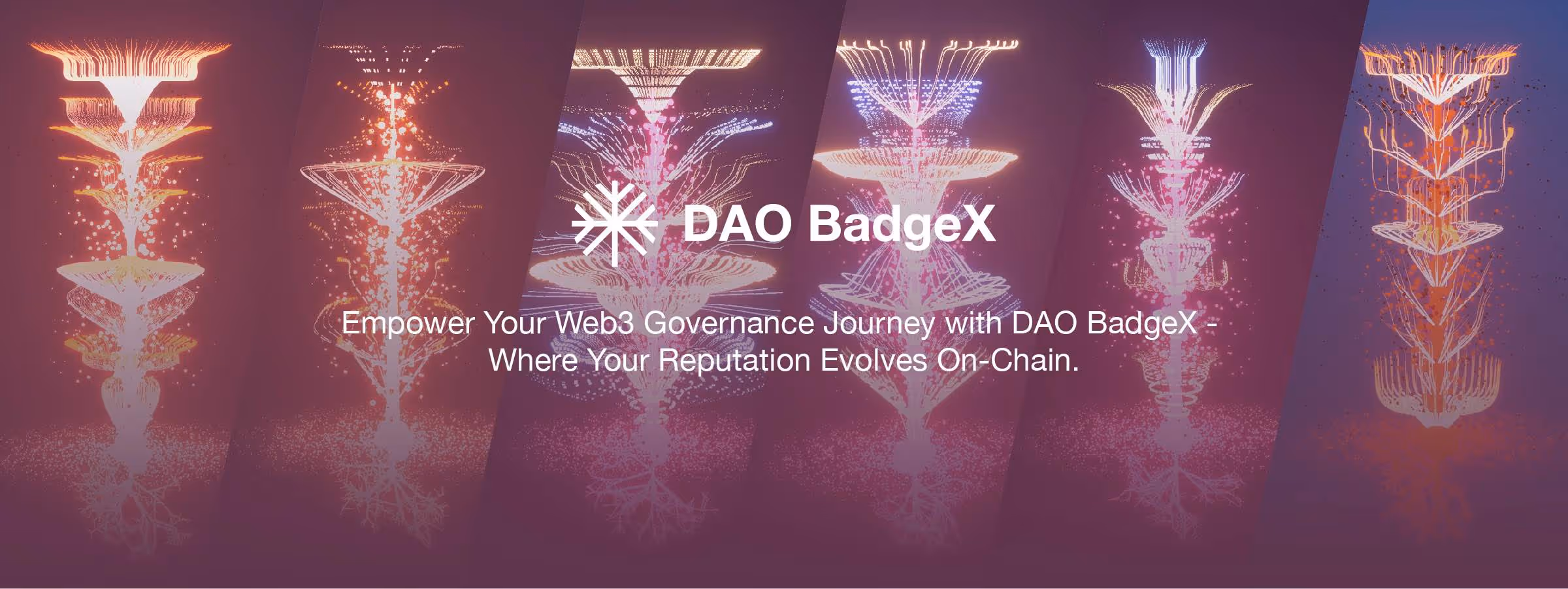 DAO BadgeX

Empower Your Web3 Governance Journey with DAO BadgeX - Where Your Reputation Evolves On-Chain.